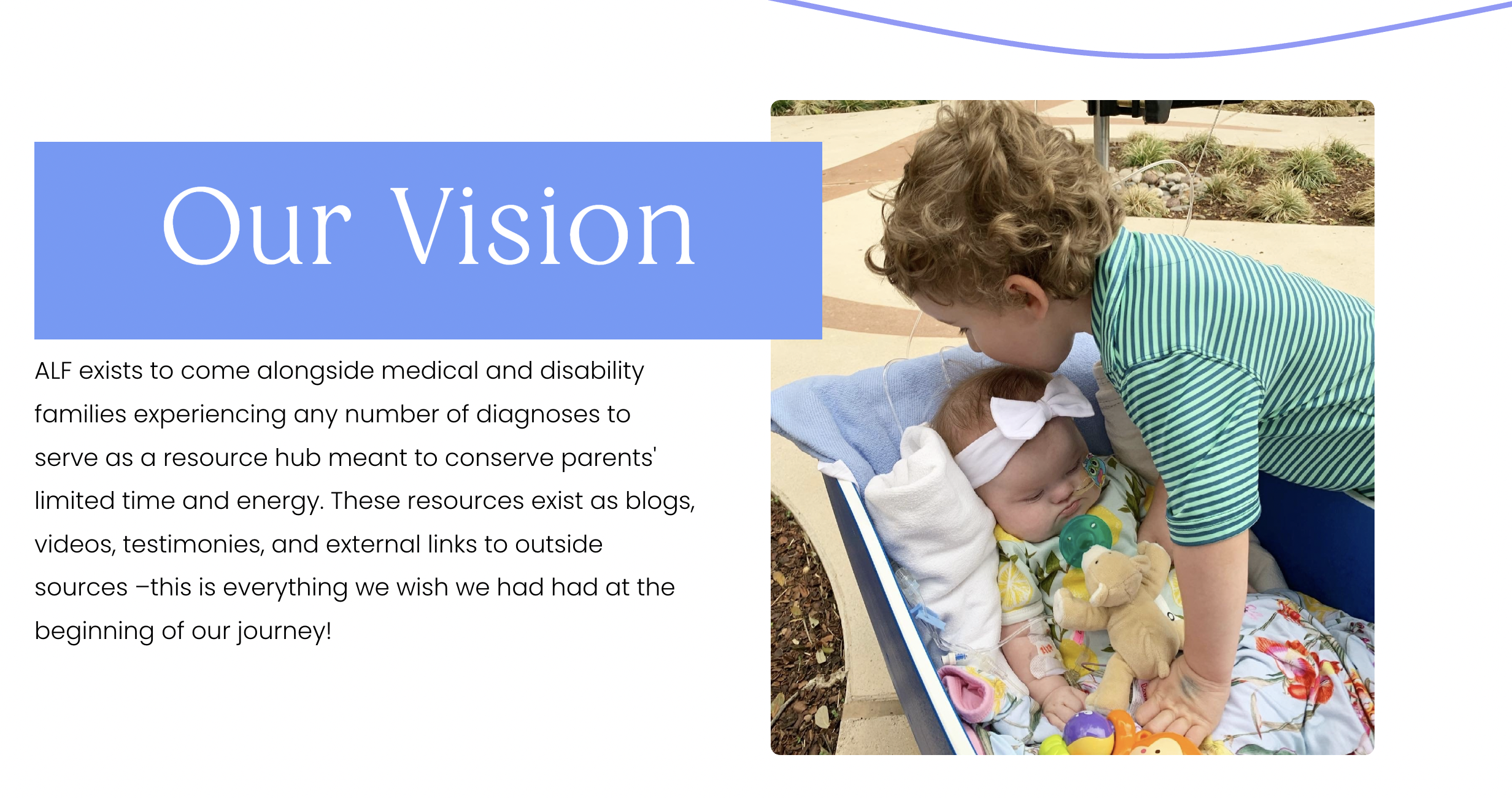 Our Vision

ALF exists to come alongside medical and disability families experiencing any number of diagnoses to serve as a resource hub meant to conserve parents' limited time and energy. These resources exist as blogs, videos, testimonies, and external links to outside sources –this is everything we wish we had had at the beginning of our journey!